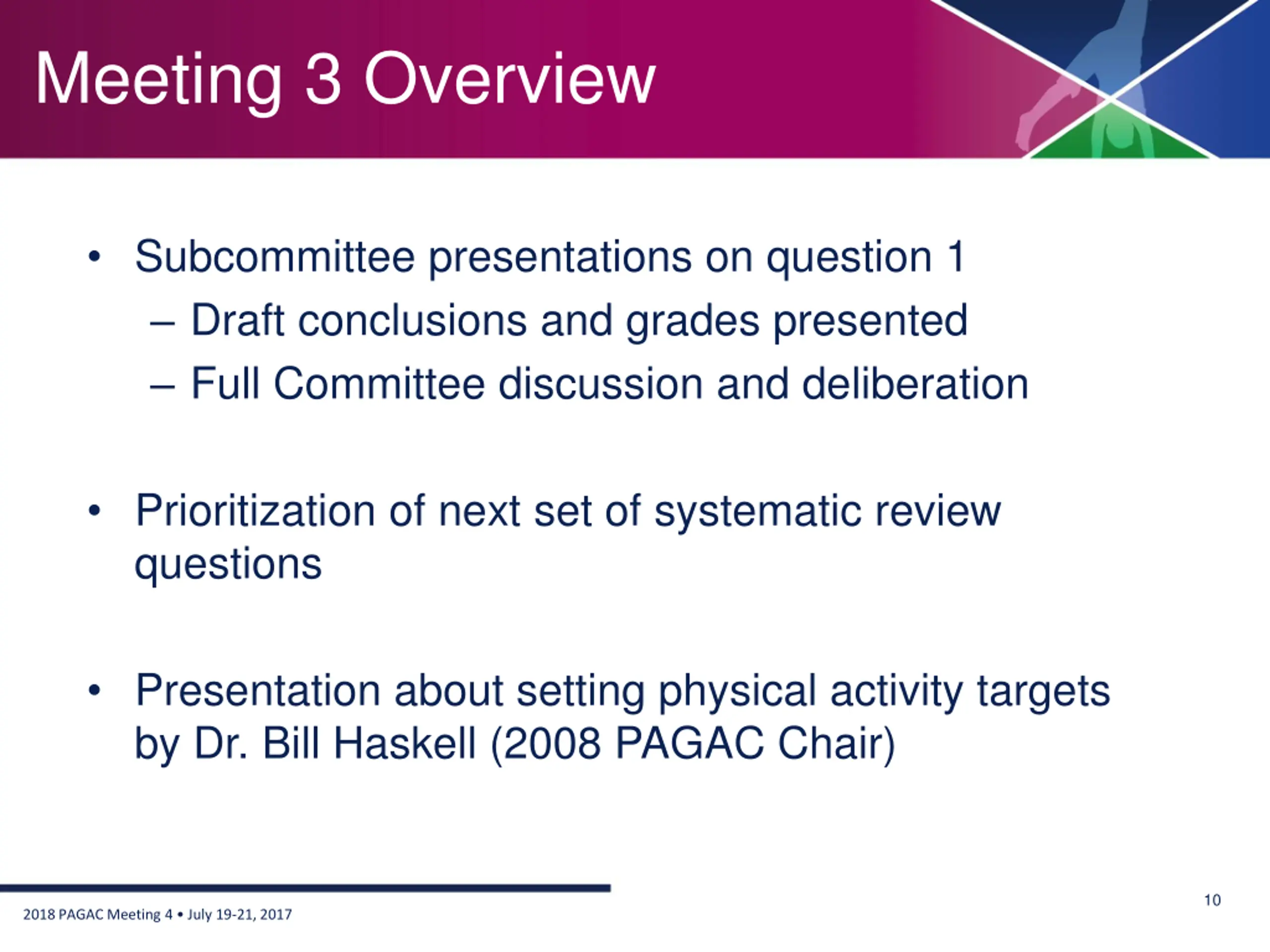 Meeting 3 Overview

• Subcommittee presentations on question 1
– Draft conclusions and grades presented
– Full Committee discussion and deliberation

• Prioritization of next set of systematic review questions

• Presentation about setting physical activity targets by Dr. Bill Haskell (2008 PAGAC Chair)

2018 PAGAC Meeting 4 • July 19-21, 2017

10